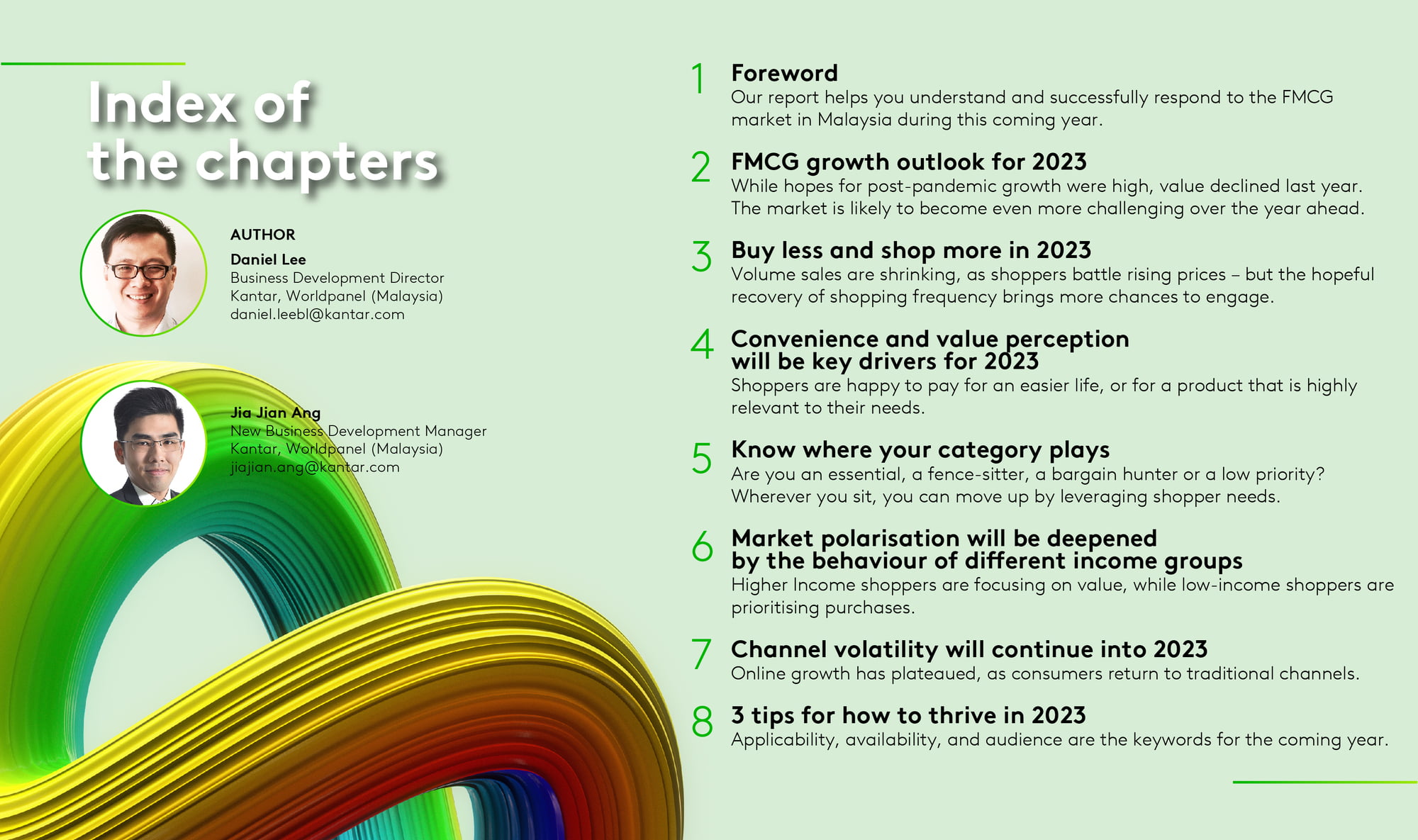 Index of the chapters

AUTHOR

Daniel Lee
Business Development Director
Kantar, Worldpanel (Malaysia)
daniel.leebl@kantar.com

Jia Jian Ang
New Business Development Manager
Kantar, Worldpanel (Malaysia)
jiajian.ang@kantar.com

1 Foreword
Our report helps you understand and successfully respond to the FMCG market in Malaysia during this coming year.

2 FMCG growth outlook for 2023
While hopes for post-pandemic growth were high, value declined last year. The market is likely to become even more challenging over the year ahead.

3 Buy less and shop more in 2023
Volume sales are shrinking, as shoppers battle rising prices – but the hopeful recovery of shopping frequency brings more chances to engage.

4 Convenience and value perception will be key drivers for 2023
Shoppers are happy to pay for an easier life, or for a product that is highly relevant to their needs.

5 Know where your category plays
Are you an essential, a fence-sitter, a bargain hunter or a low priority? Wherever you sit, you can move up by leveraging shopper needs.

6 Market polarisation will be deepened by the behaviour of different income groups
Higher Income shoppers are focusing on value, while low-income shoppers are prioritising purchases.

7 Channel volatility will continue into 2023
Online growth has plateaued, as consumers return to traditional channels.

8 3 tips for how to thrive in 2023
Applicability, availability, and audience are the keywords for the coming year.